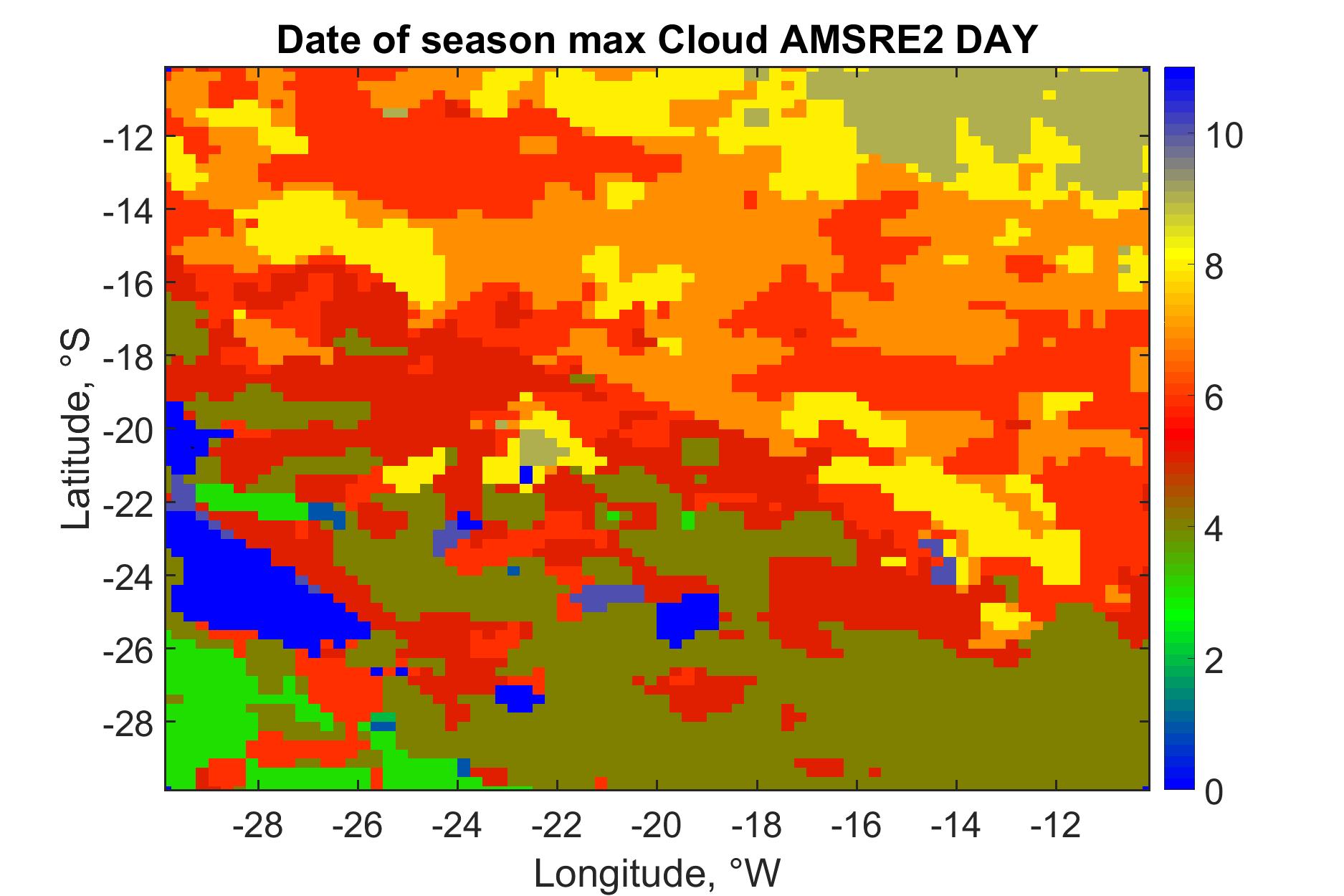 Date of season max Cloud AMSRE2 DAY

Latitude, °S

-12
-14
-16
-18
-20
-22
-24
-26
-28

-28 -26 -24 -22 -20 -18 -16 -14 -12

Longitude, °W

10
8
6
4
2
0